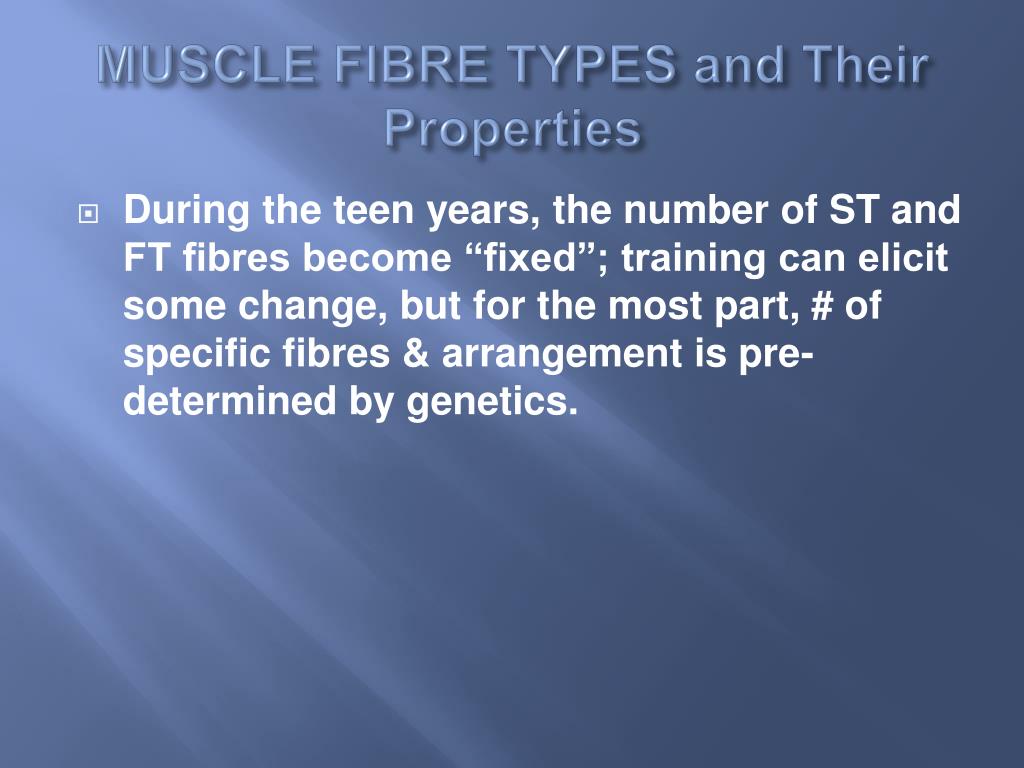 MUSCLE FIBRE TYPES and Their Properties

During the teen years, the number of ST and FT fibres become “fixed”; training can elicit some change, but for the most part, # of specific fibres & arrangement is pre-determined by genetics.